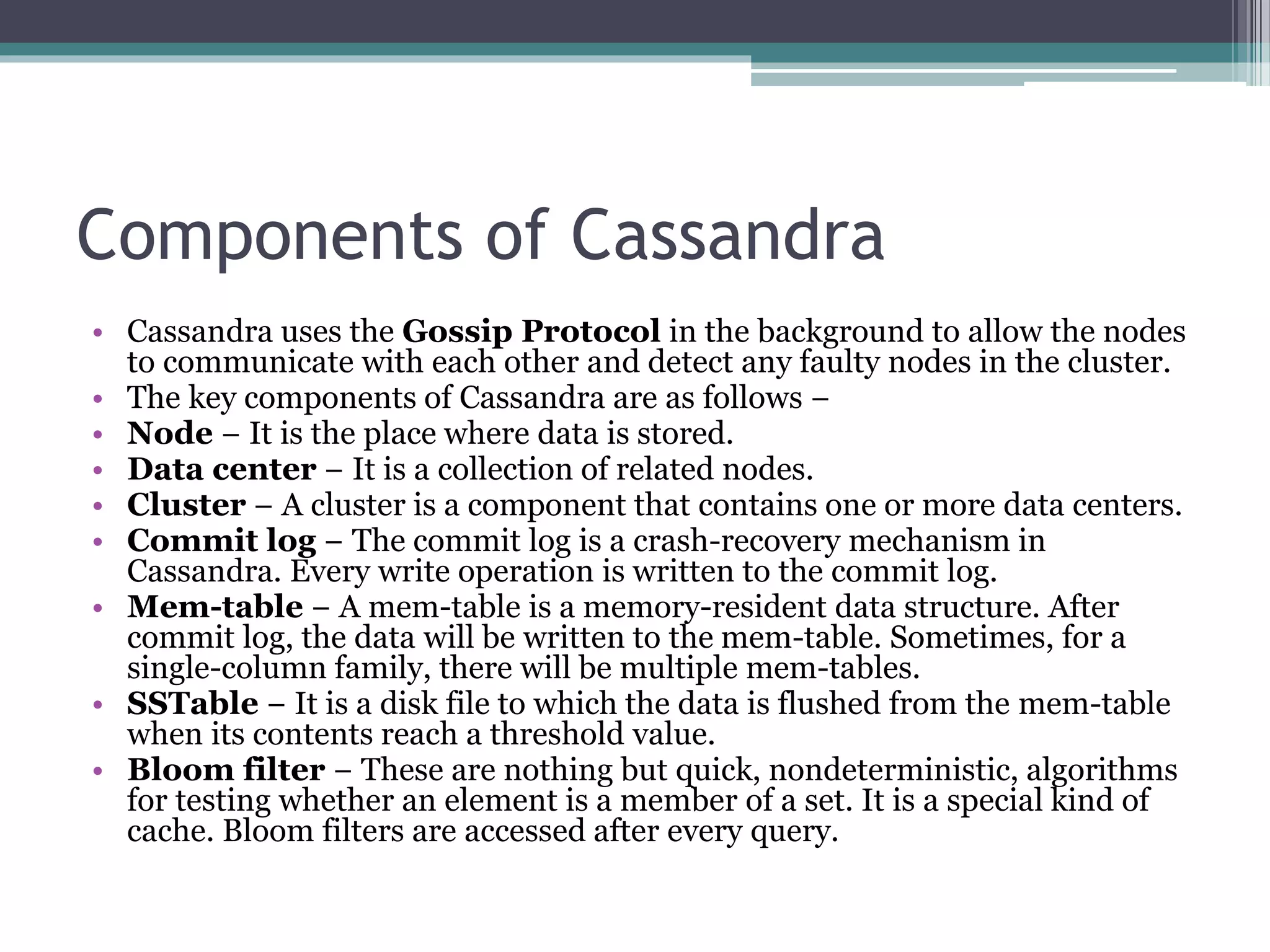 Components of Cassandra

• Cassandra uses the Gossip Protocol in the background to allow the nodes to communicate with each other and detect any faulty nodes in the cluster.
• The key components of Cassandra are as follows –
• Node – It is the place where data is stored.
• Data center – It is a collection of related nodes.
• Cluster – A cluster is a component that contains one or more data centers.
• Commit log – The commit log is a crash-recovery mechanism in Cassandra. Every write operation is written to the commit log.
• Mem-table – A mem-table is a memory-resident data structure. After commit log, the data will be written to the mem-table. Sometimes, for a single-column family, there will be multiple mem-tables.
• SSTable – It is a disk file to which the data is flushed from the mem-table when its contents reach a threshold value.
• Bloom filter – These are nothing but quick, nondeterministic, algorithms for testing whether an element is a member of a set. It is a special kind of cache. Bloom filters are accessed after every query.